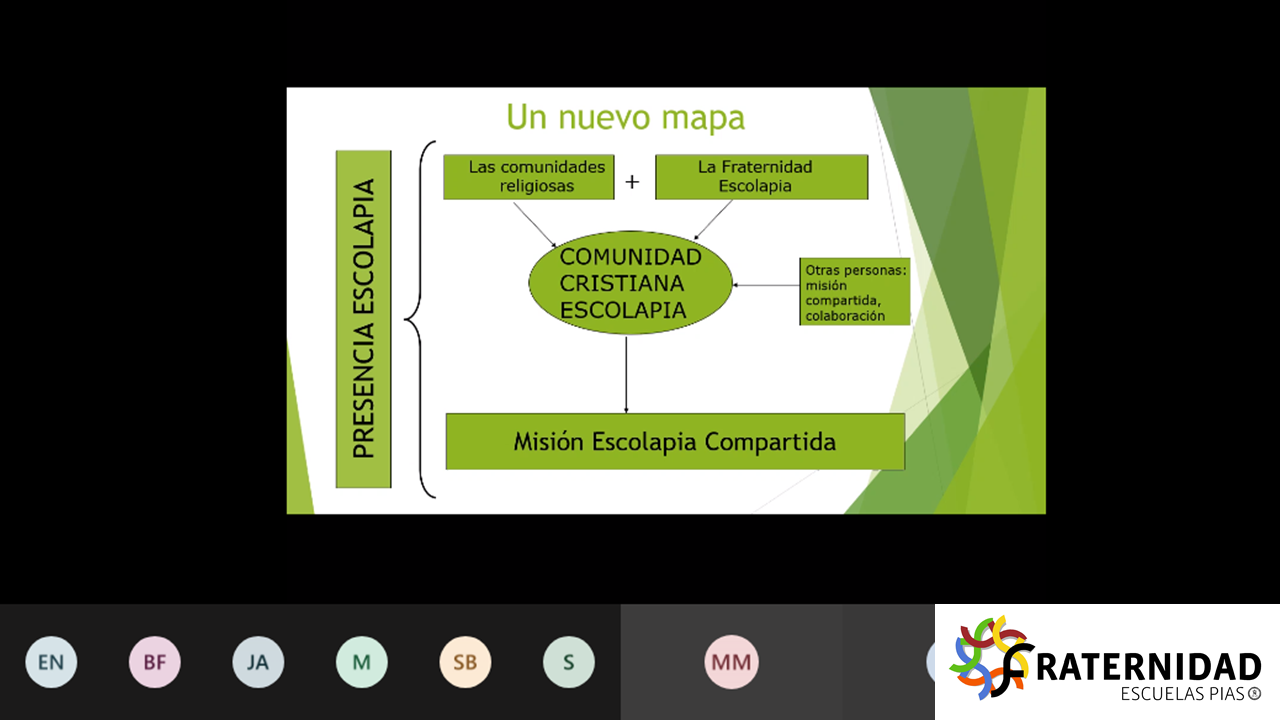 Un nuevo mapa

PRESENCIA ESCOLAPIA

Las comunidades religiosas

+

La Fraternidad Escolapia

COMUNIDAD CRISTIANA ESCOLAPIA

Otras personas: misión compartida, colaboración

Misión Escolapia Compartida

EN

BF

JA

M

SB

S

MM

FRATERNIDAD
ESCUELAS PIAS ®